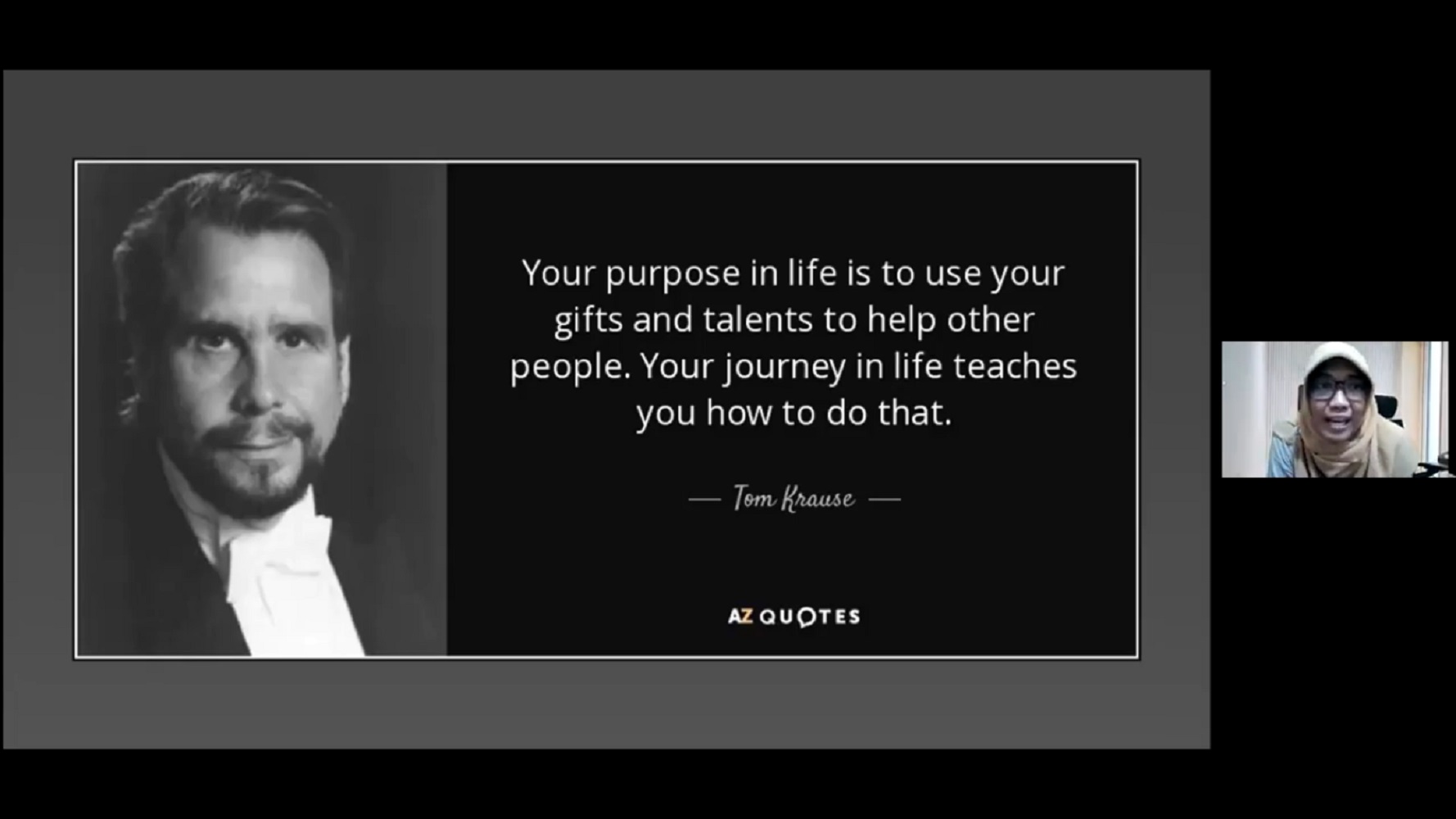 Your purpose in life is to use your gifts and talents to help other people. Your journey in life teaches you how to do that.

— Tom Krause —

AZ QUOTES